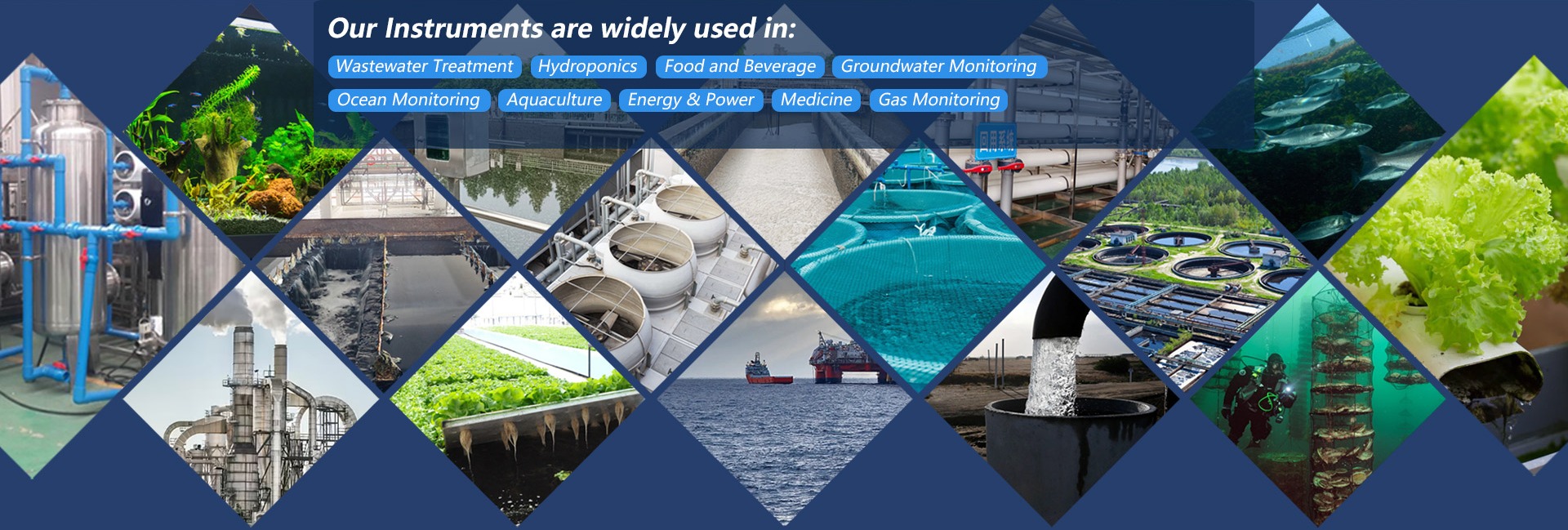 Our Instruments are widely used in:

Wastewater Treatment
Hydroponics
Food and Beverage
Groundwater Monitoring
Ocean Monitoring
Aquaculture
Energy & Power
Medicine
Gas Monitoring

回用系统